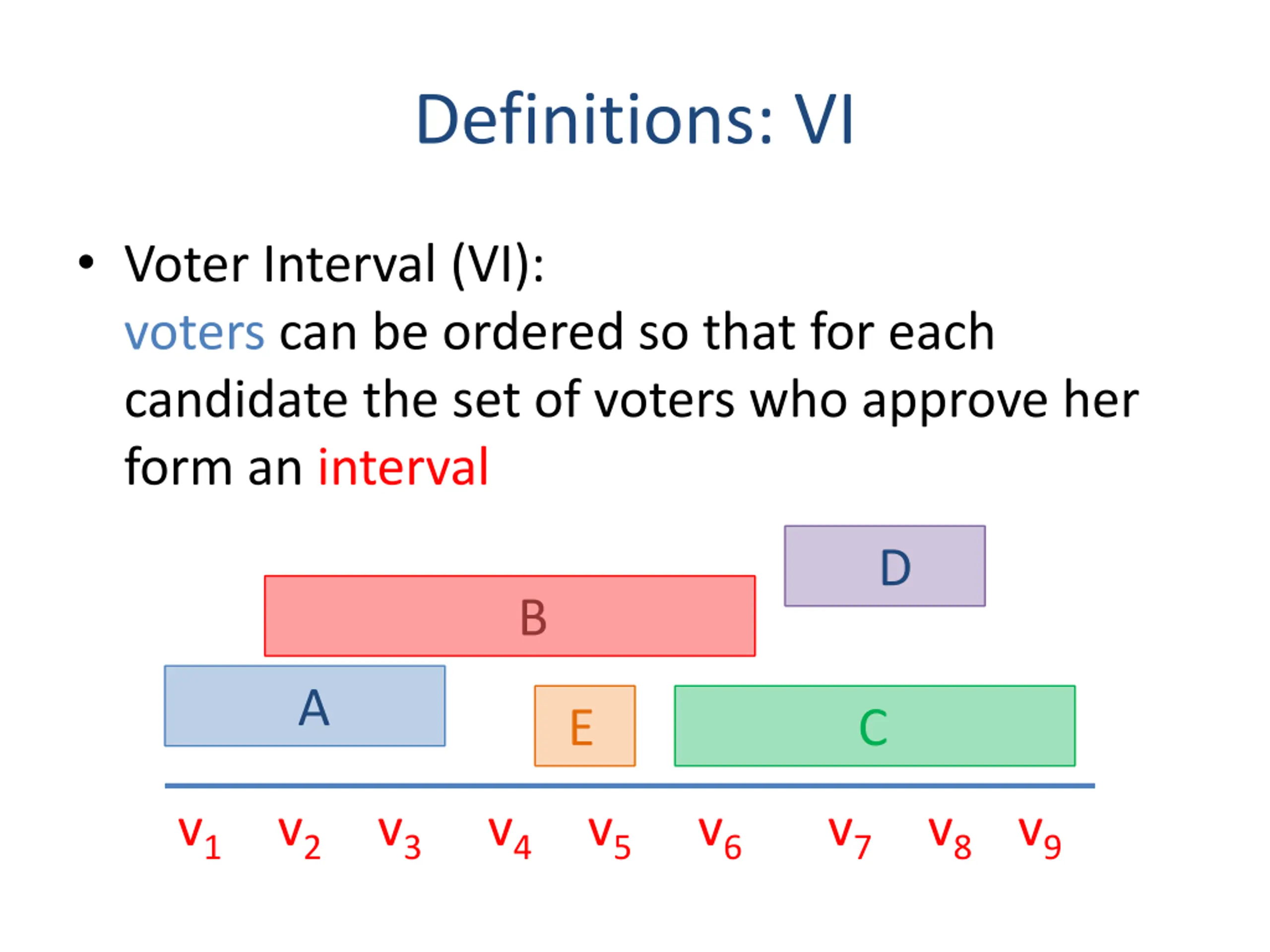 Definitions: VI

• Voter Interval (VI):
voters can be ordered so that for each candidate the set of voters who approve her form an interval

D

B

A

E

C

$v_1$ $v_2$ $v_3$ $v_4$ $v_5$ $v_6$ $v_7$ $v_8$ $v_9$